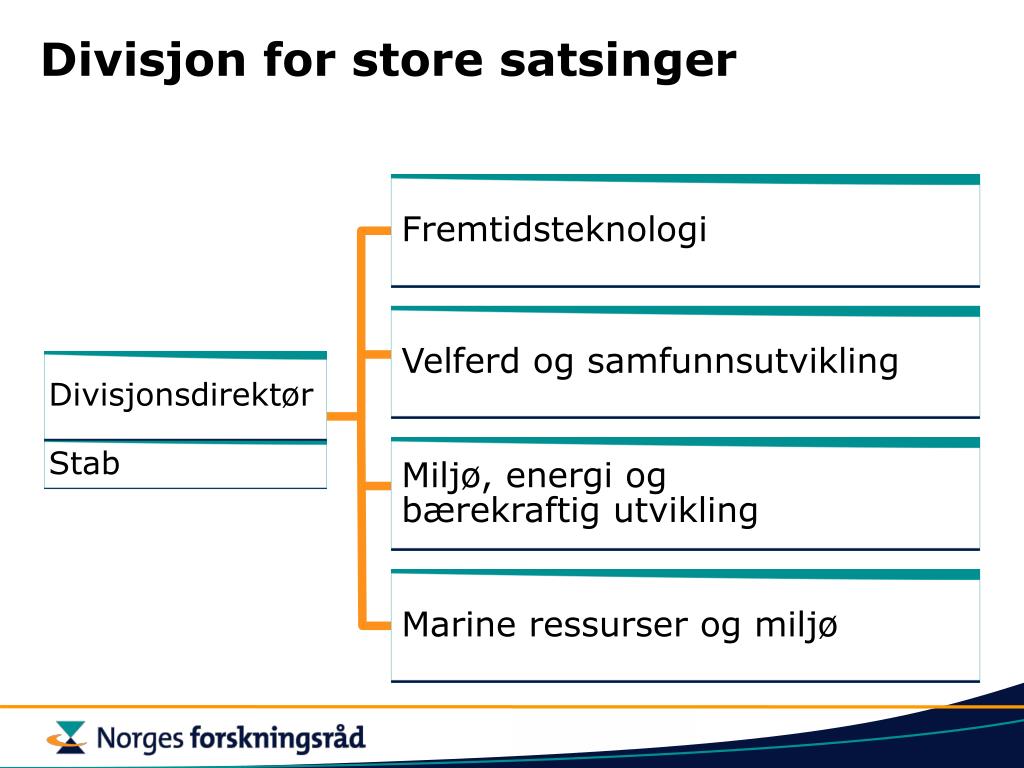 Divisjon for store satsinger

Divisjonsdirektør

Stab

Fremtidsteknologi

Velferd og samfunnsutvikling

Miljø, energi og bærekraftig utvikling

Marine ressurser og miljø

Norges forskningsråd